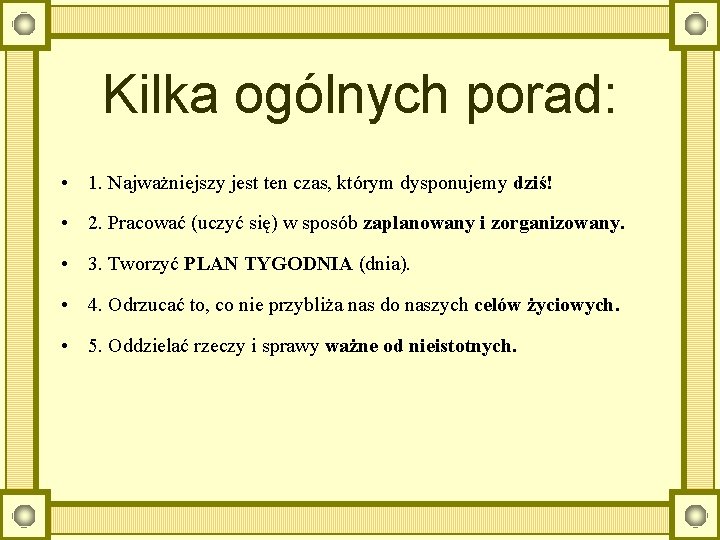 Kilka ogólnych porad:

• 1. Najważniejszy jest ten czas, którym dysponujemy dziś!

• 2. Pracować (uczyć się) w sposób zaplanowany i zorganizowany.

• 3. Tworzyć PLAN TYGODNIA (dnia).

• 4. Odrzucać to, co nie przybliża nas do naszych celów życiowych.

• 5. Oddzielać rzeczy i sprawy ważne od nieistotnych.